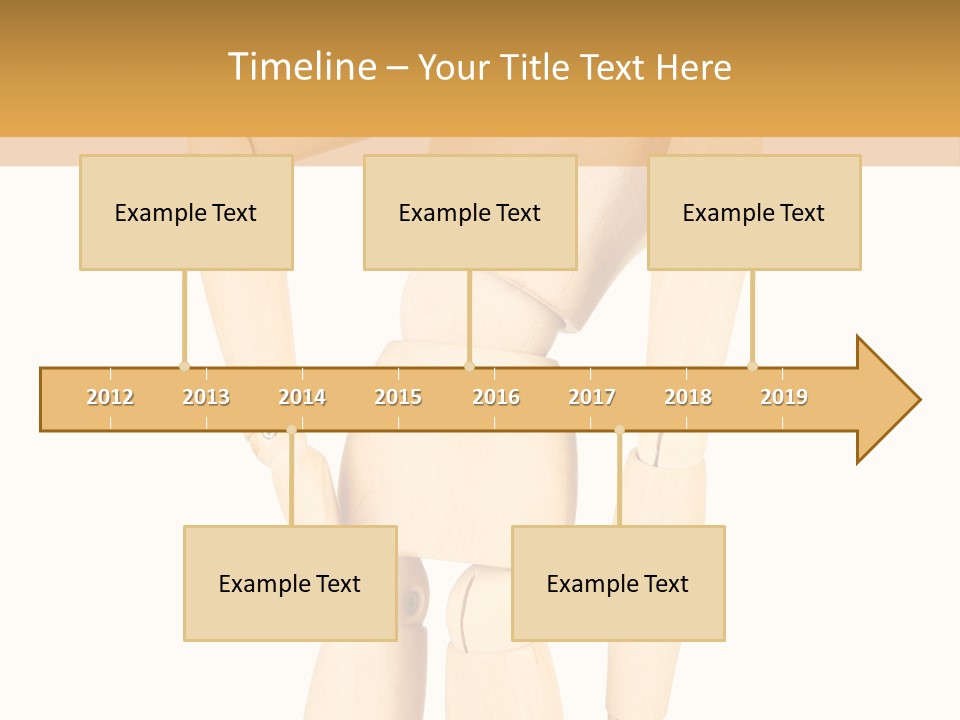 Timeline – Your Title Text Here

Example Text

Example Text

Example Text

2012 2013 2014 2015 2016 2017 2018 2019

Example Text

Example Text